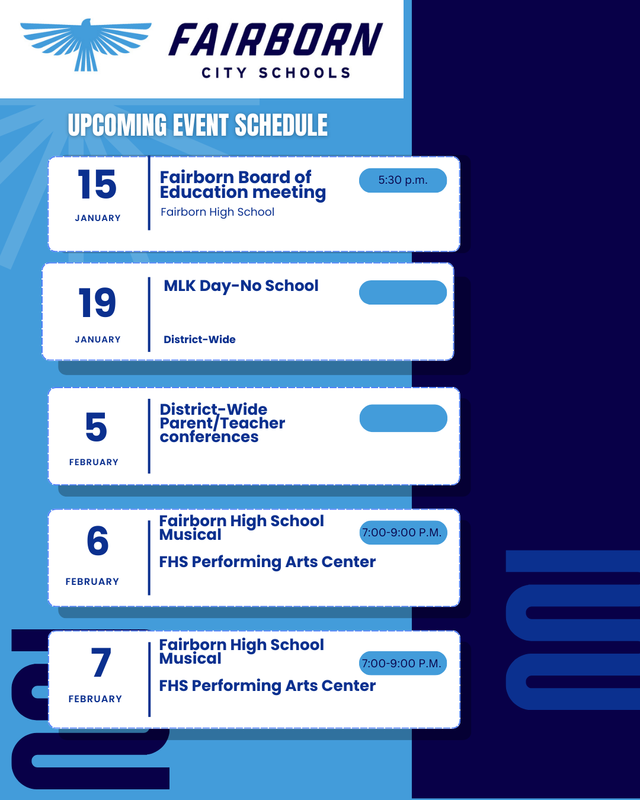 FAIRBORN
CITY SCHOOLS

UPCOMING EVENT SCHEDULE

15
JANUARY
Fairborn Board of Education meeting
Fairborn High School
5:30 p.m.

19
JANUARY
MLK Day-No School
District-Wide

5
FEBRUARY
District-Wide Parent/Teacher conferences

6
FEBRUARY
Fairborn High School Musical
FHS Performing Arts Center
7:00-9:00 P.M.

7
FEBRUARY
Fairborn High School Musical
FHS Performing Arts Center
7:00-9:00 P.M.